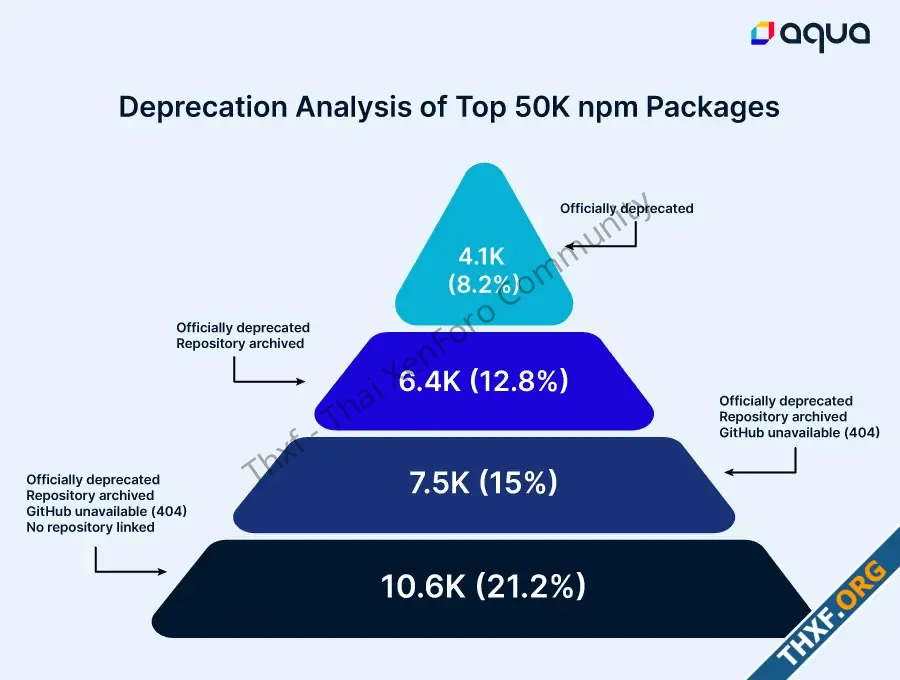 aqua

Deprecation Analysis of Top 50K npm Packages

Officially deprecated

4.1K (8.2%)

Officially deprecated
Repository archived

6.4K (12.8%)

Officially deprecated
Repository archived
GitHub unavailable (404)

7.5K (15%)

Officially deprecated
Repository archived
GitHub unavailable (404)
No repository linked

10.6K (21.2%)

Thxf - Thai XenForo Community

THXF.ORG